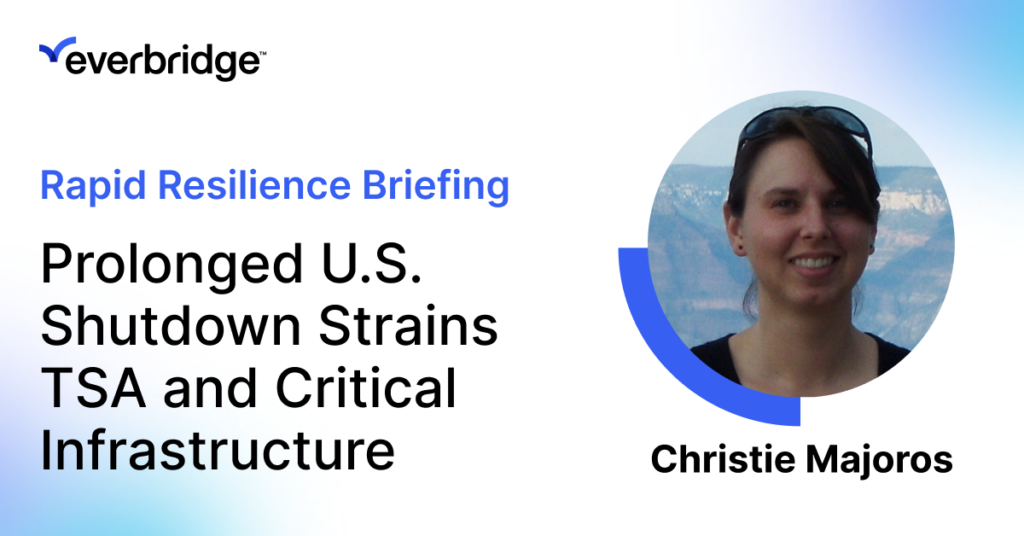 everbridge™

Rapid Resilience Briefing

Prolonged U.S. Shutdown Strains TSA and Critical Infrastructure

Christie Majoros